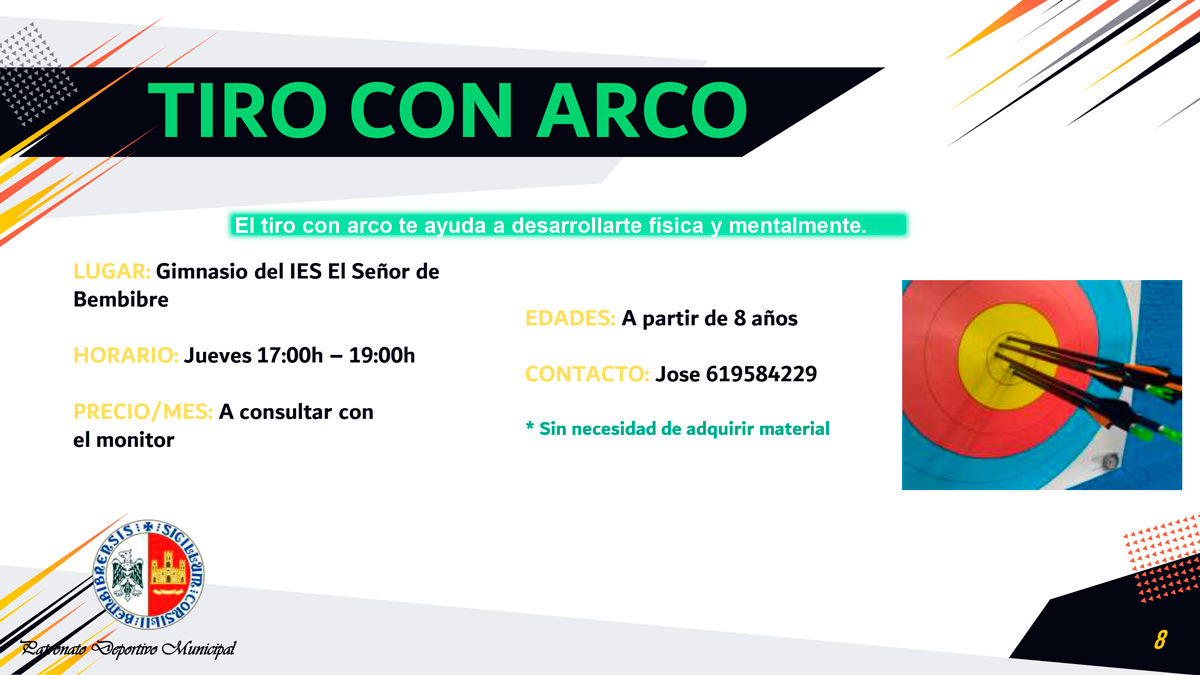 TIRO CON ARCO

El tiro con arco te ayuda a desarrollarte física y mentalmente.

LUGAR: Gimnasio del IES El Señor de Bembibre

HORARIO: Jueves 17:00h – 19:00h

PRECIO/MES: A consultar con el monitor

EDADES: A partir de 8 años

CONTACTO: Jose 619584229

* Sin necesidad de adquirir material

SIGILLUM CONSILII BEMBIBRENSIS

Patronato Deportivo Municipal

8